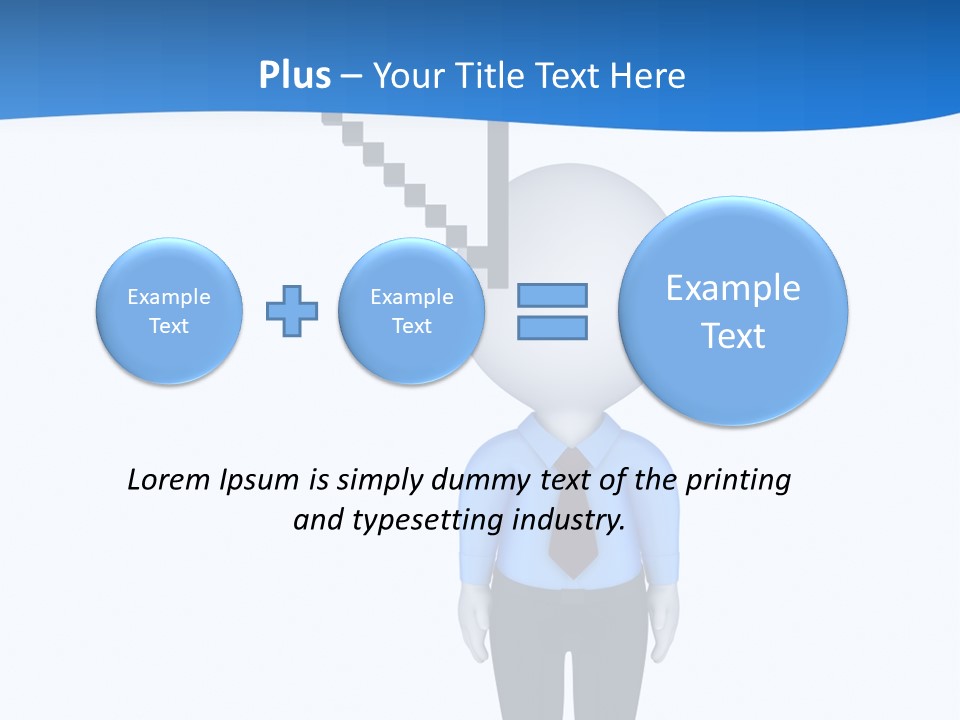 Plus – Your Title Text Here

Example Text

Example Text

Example Text

Lorem Ipsum is simply dummy text of the printing and typesetting industry.